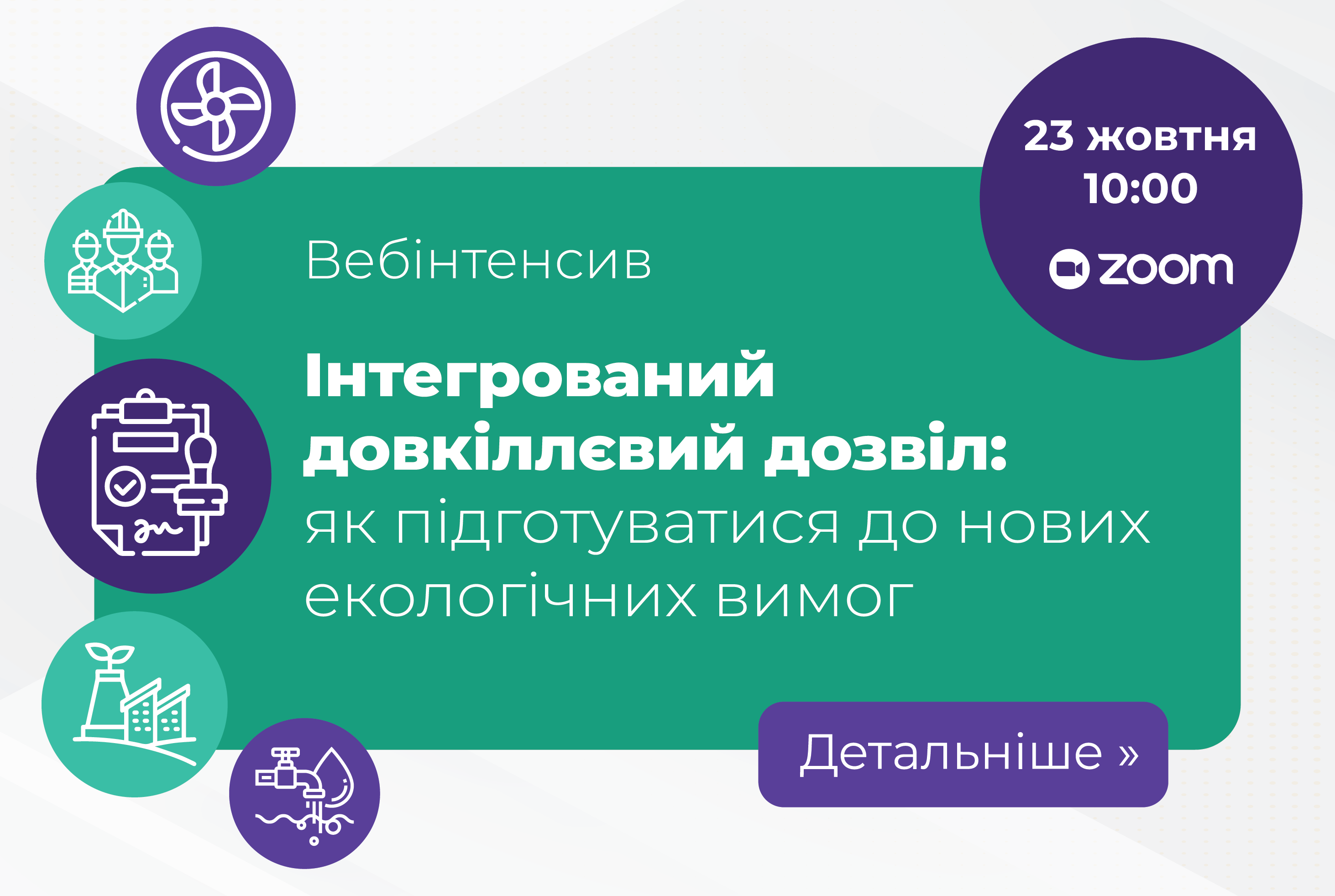 23 жовтня
10:00
zoom

Вебінтенсив

Інтегрований довкіллєвий дозвіл: як підготуватися до нових екологічних вимог

Детальніше »